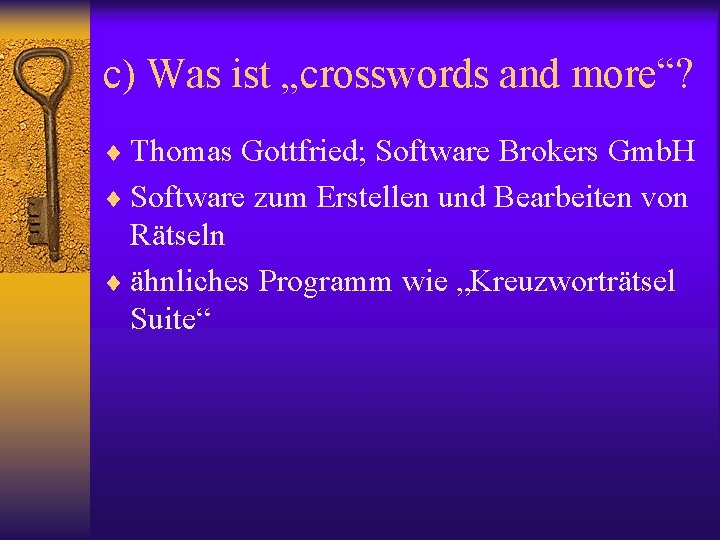 c) Was ist „crosswords and more“?

♦ Thomas Gottfried; Software Brokers GmbH

♦ Software zum Erstellen und Bearbeiten von Rätseln

♦ ähnliches Programm wie „Kreuzworträtsel Suite“